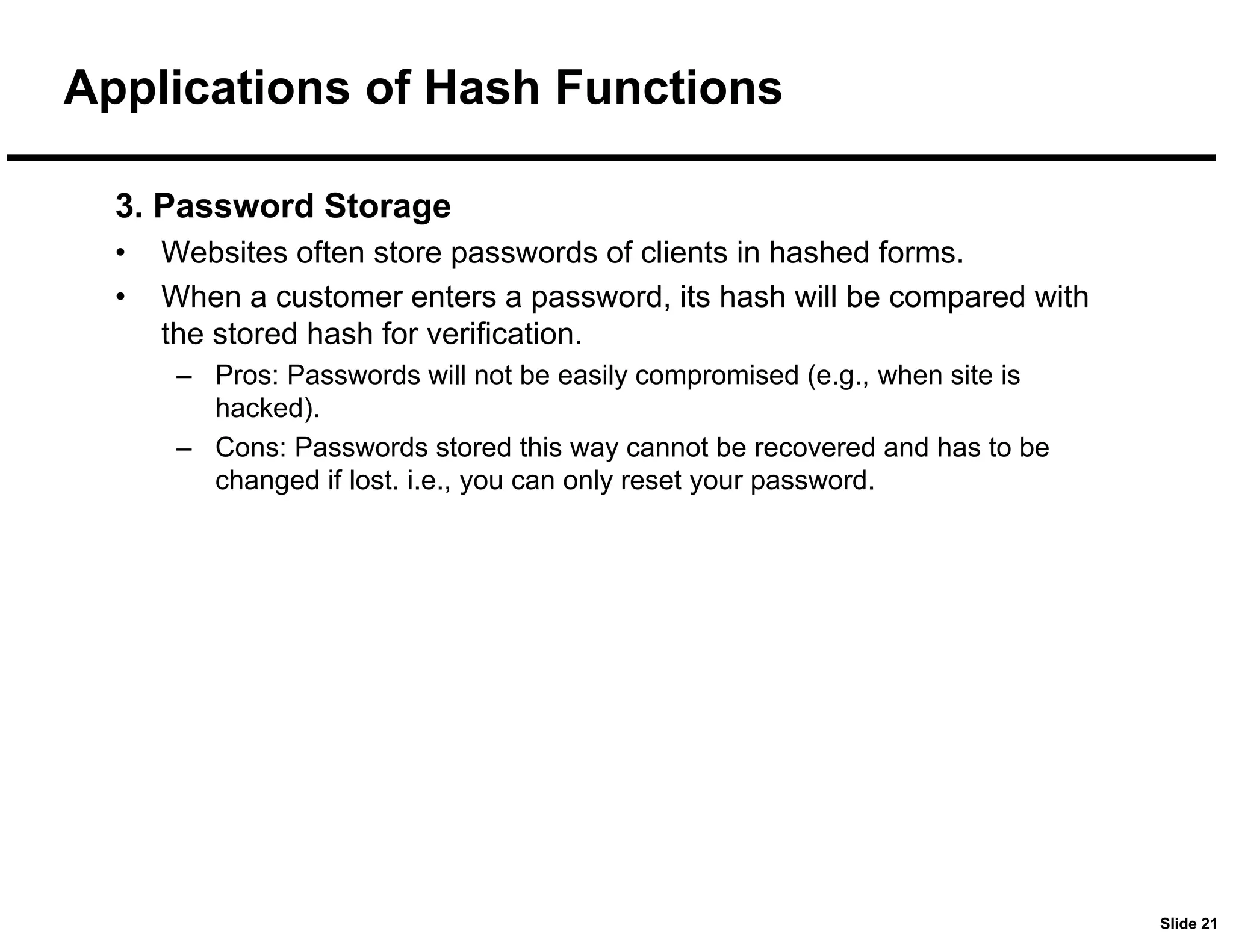 Applications of Hash Functions

3. Password Storage

• Websites often store passwords of clients in hashed forms.

• When a customer enters a password, its hash will be compared with the stored hash for verification.

– Pros: Passwords will not be easily compromised (e.g., when site is hacked).

– Cons: Passwords stored this way cannot be recovered and has to be changed if lost. i.e., you can only reset your password.

Slide 21